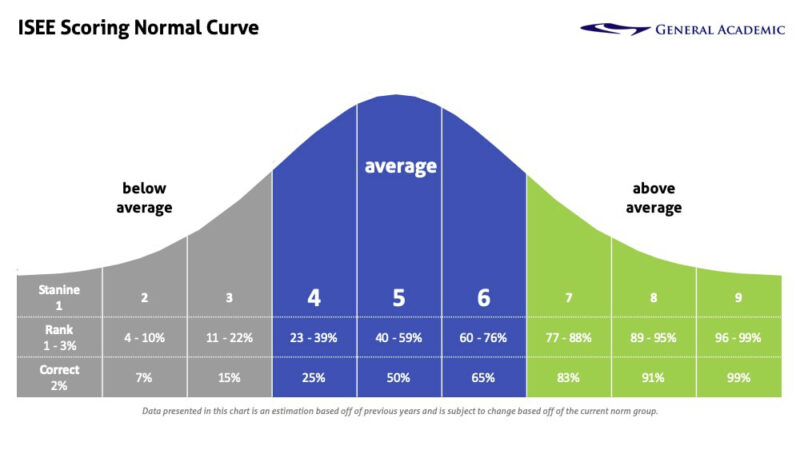 ISEE Scoring Normal Curve

GENERAL ACADEMIC

below average

average

above average

| Stanine 1 | 2 | 3 | 4 | 5 | 6 | 7 | 8 | 9 |
|---|---|---|---|---|---|---|---|---|
| Rank 1 - 3% | 4 - 10% | 11 - 22% | 23 - 39% | 40 - 59% | 60 - 76% | 77 - 88% | 89 - 95% | 96 - 99% |
| Correct 2% | 7% | 15% | 25% | 50% | 65% | 83% | 91% | 99% |

Data presented in this chart is an estimation based off of previous years and is subject to change based off of the current norm group.